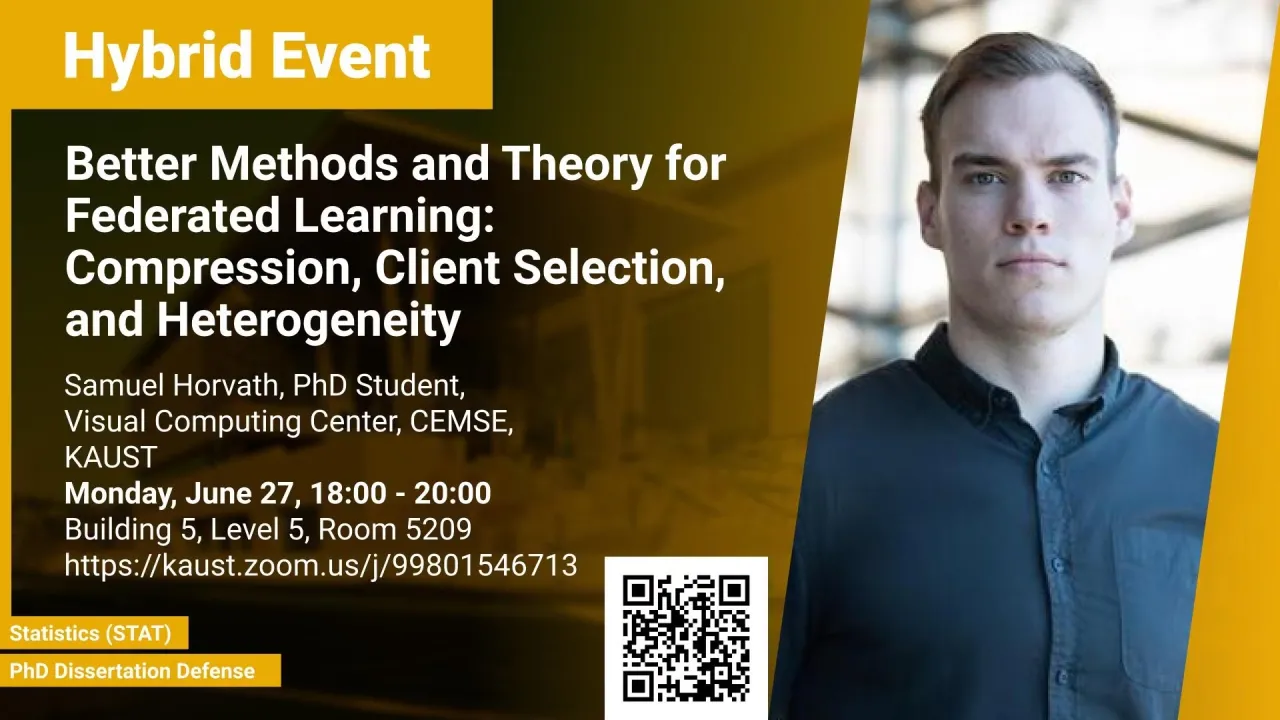 Hybrid Event

Better Methods and Theory for Federated Learning: Compression, Client Selection, and Heterogeneity

Samuel Horvath, PhD Student, Visual Computing Center, CEMSE, KAUST
Monday, June 27, 18:00 - 20:00
Building 5, Level 5, Room 5209
https://kaust.zoom.us/j/99801546713

Statistics (STAT)

PhD Dissertation Defense